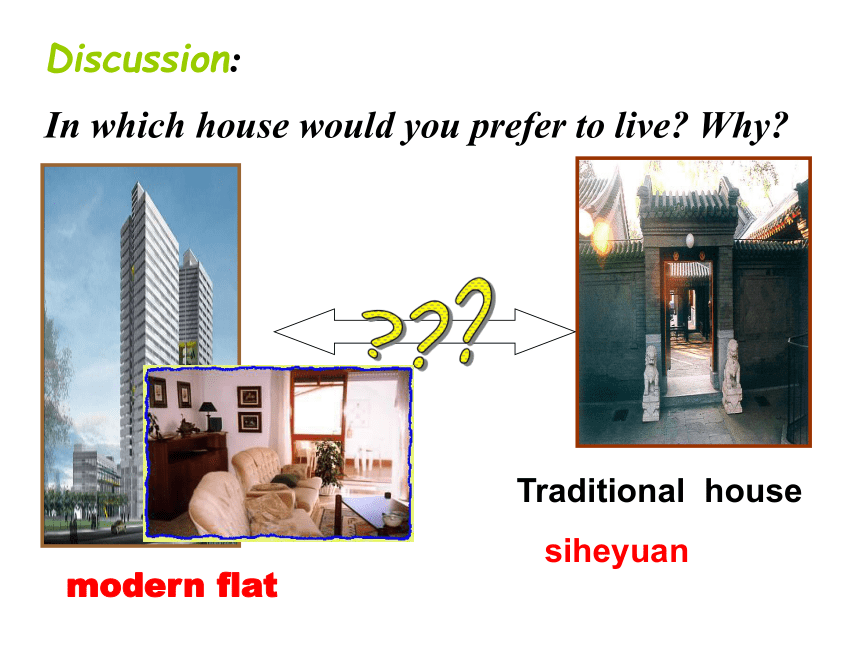 Discussion:

In which house would you prefer to live? Why?

???

Traditional house

siheyuan

modern flat